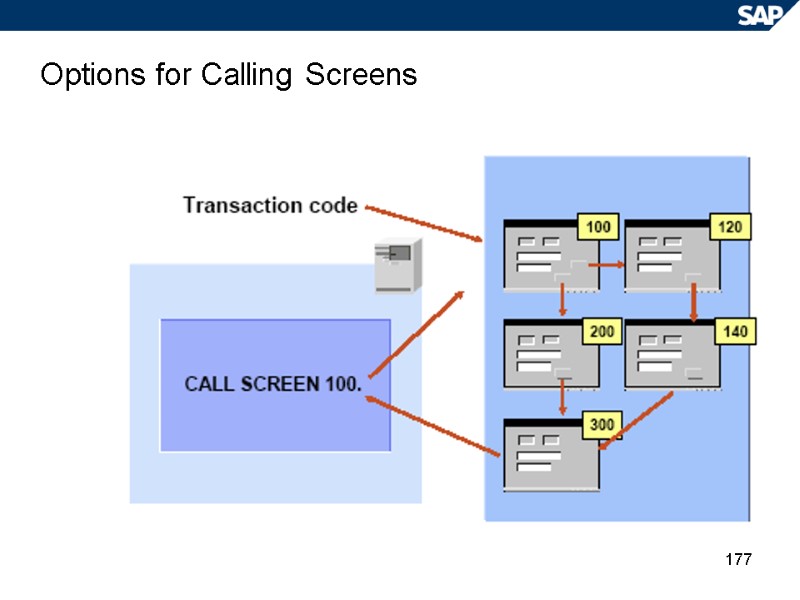 SAP

Options for Calling Screens

Transaction code

CALL SCREEN 100.

100

120

200

140

300

177